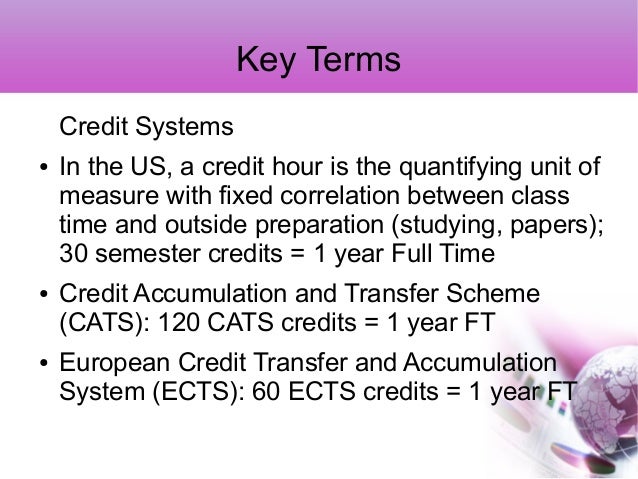 Key Terms

Credit Systems

• In the US, a credit hour is the quantifying unit of measure with fixed correlation between class time and outside preparation (studying, papers); 30 semester credits = 1 year Full Time

• Credit Accumulation and Transfer Scheme (CATS): 120 CATS credits = 1 year FT

• European Credit Transfer and Accumulation System (ECTS): 60 ECTS credits = 1 year FT